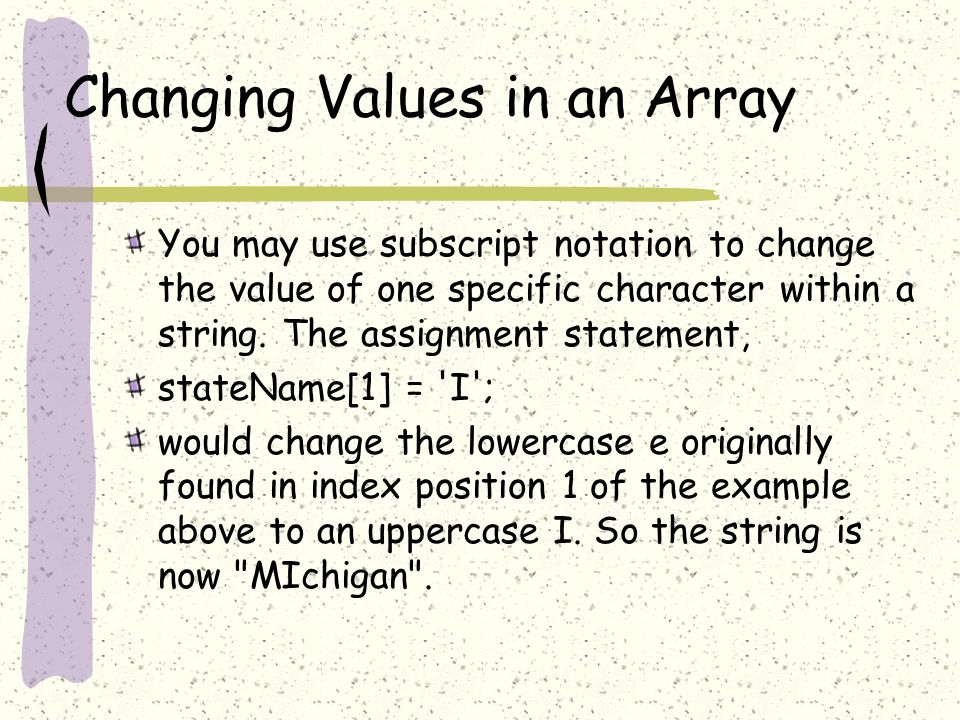 Changing Values in an Array

You may use subscript notation to change the value of one specific character within a string. The assignment statement,

stateName[1] = 'I';

would change the lowercase e originally found in index position 1 of the example above to an uppercase I. So the string is now "MIchigan".